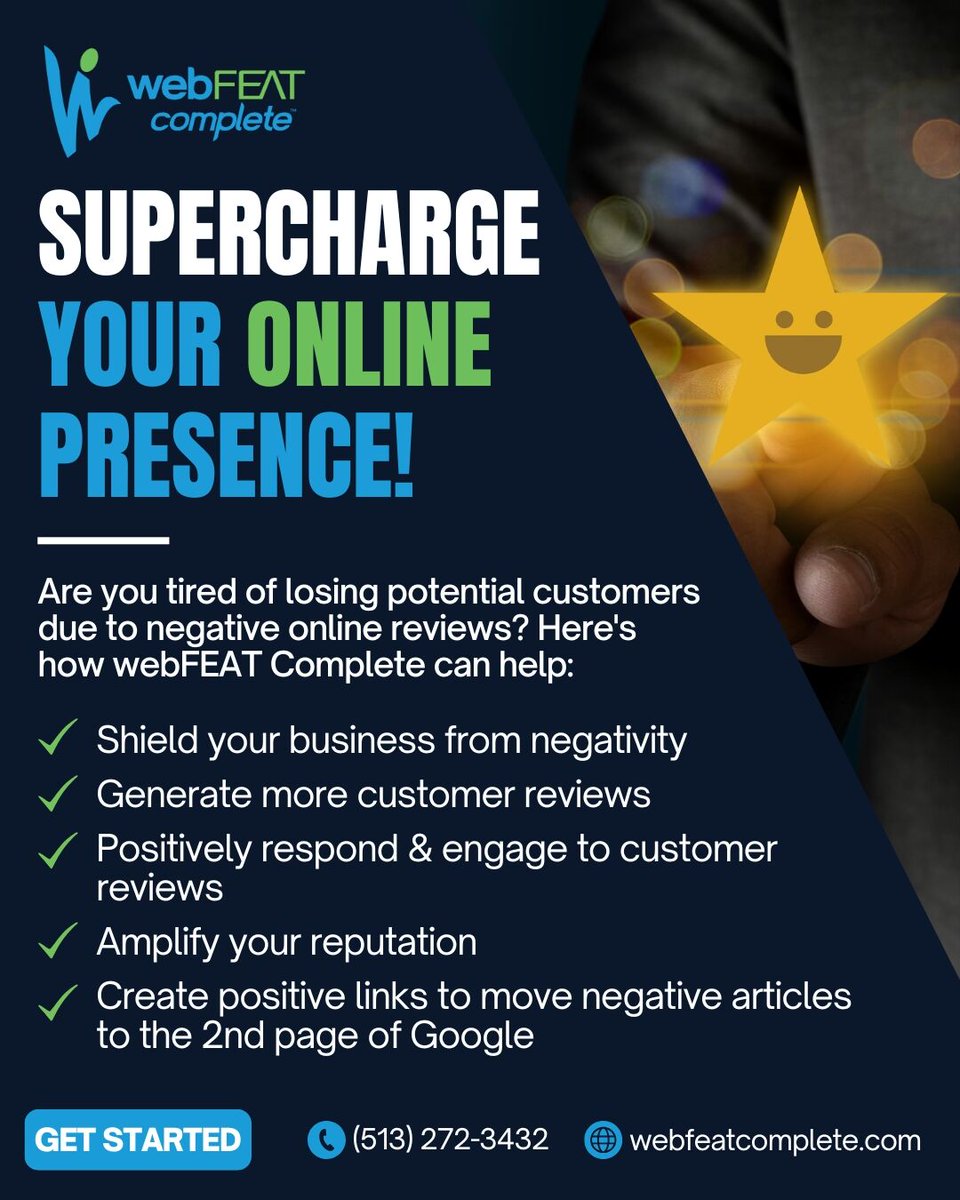 webFEAT complete™

SUPERCHARGE YOUR ONLINE PRESENCE!

Are you tired of losing potential customers due to negative online reviews? Here's how webFEAT Complete can help:

✓ Shield your business from negativity
✓ Generate more customer reviews
✓ Positively respond & engage to customer reviews
✓ Amplify your reputation
✓ Create positive links to move negative articles to the 2nd page of Google

GET STARTED

(513) 272-3432

webfeatcomplete.com